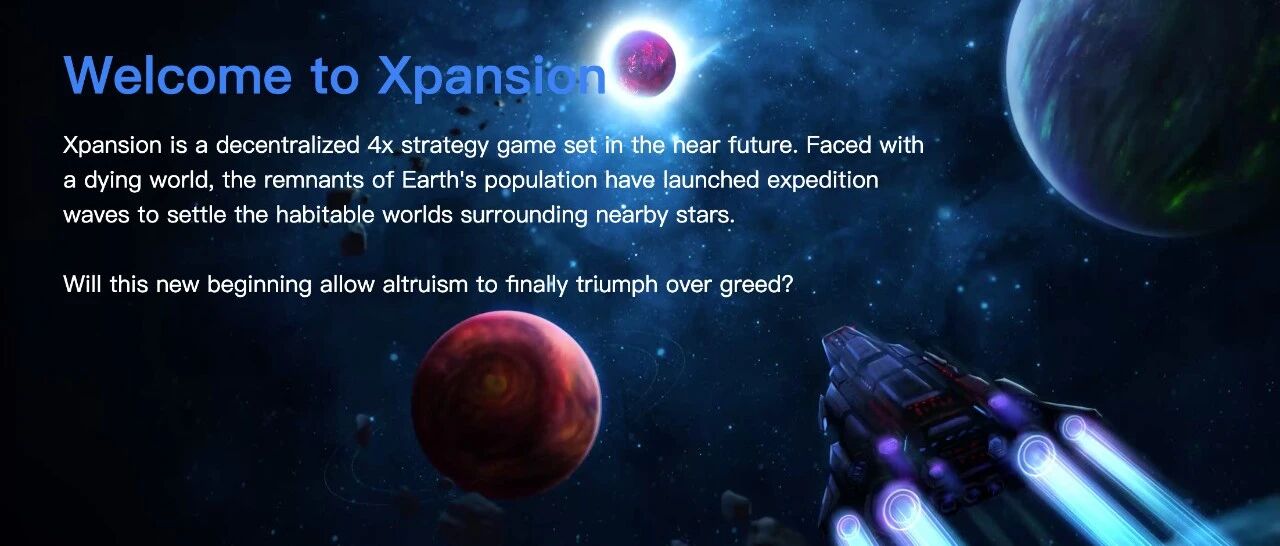 Welcome to Xpansion

Xpansion is a decentralized 4x strategy game set in the near future. Faced with a dying world, the remnants of Earth's population have launched expedition waves to settle the habitable worlds surrounding nearby stars.

Will this new beginning allow altruism to finally triumph over greed?